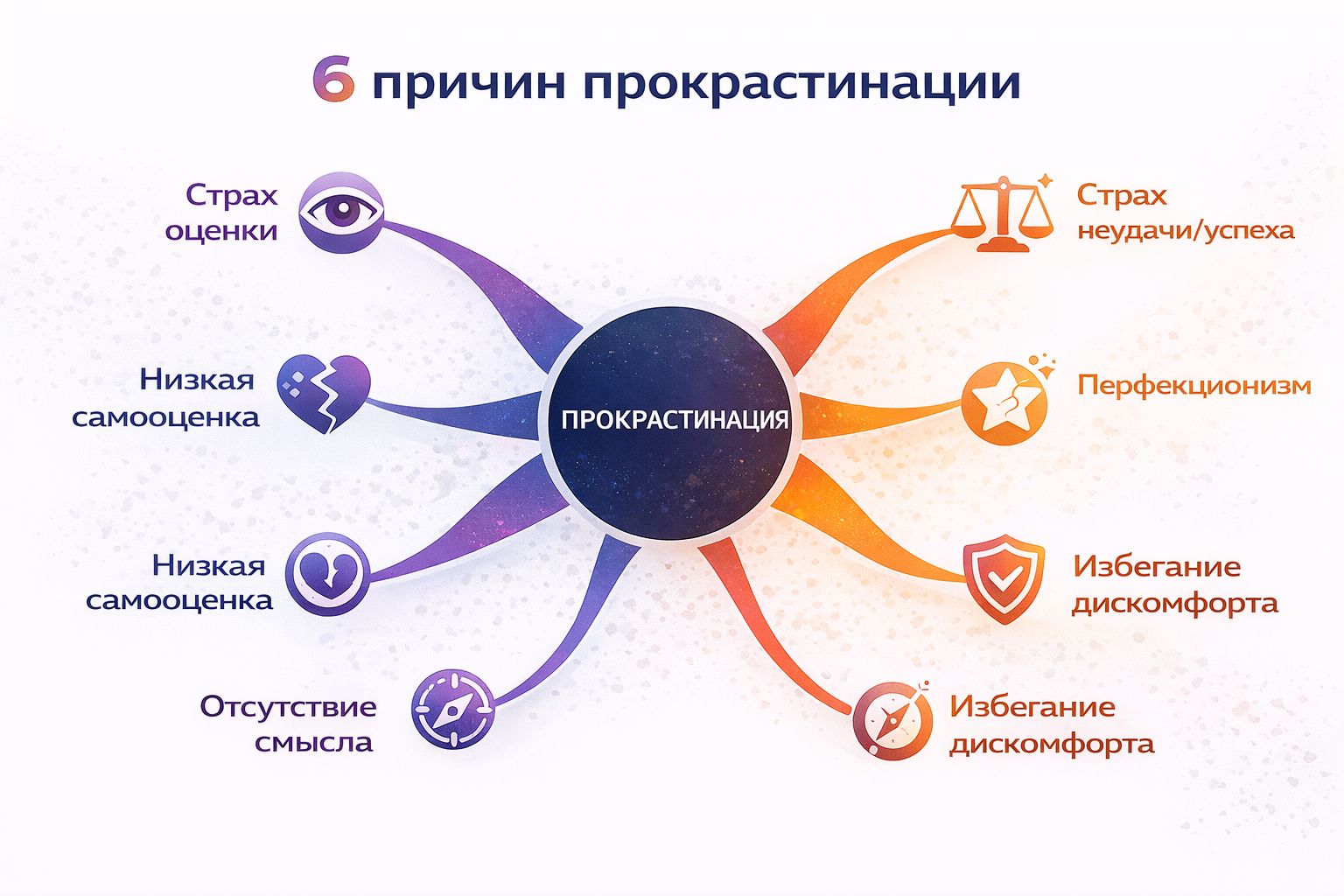 6 причин прокрастинации

Страх оценки

Низкая самооценка

Низкая самооценка

Отсутствие смысла

ПРОКРАСТИНАЦИЯ

Страх неудачи/успеха

Перфекционизм

Избегание дискомфорта

Избегание дискомфорта